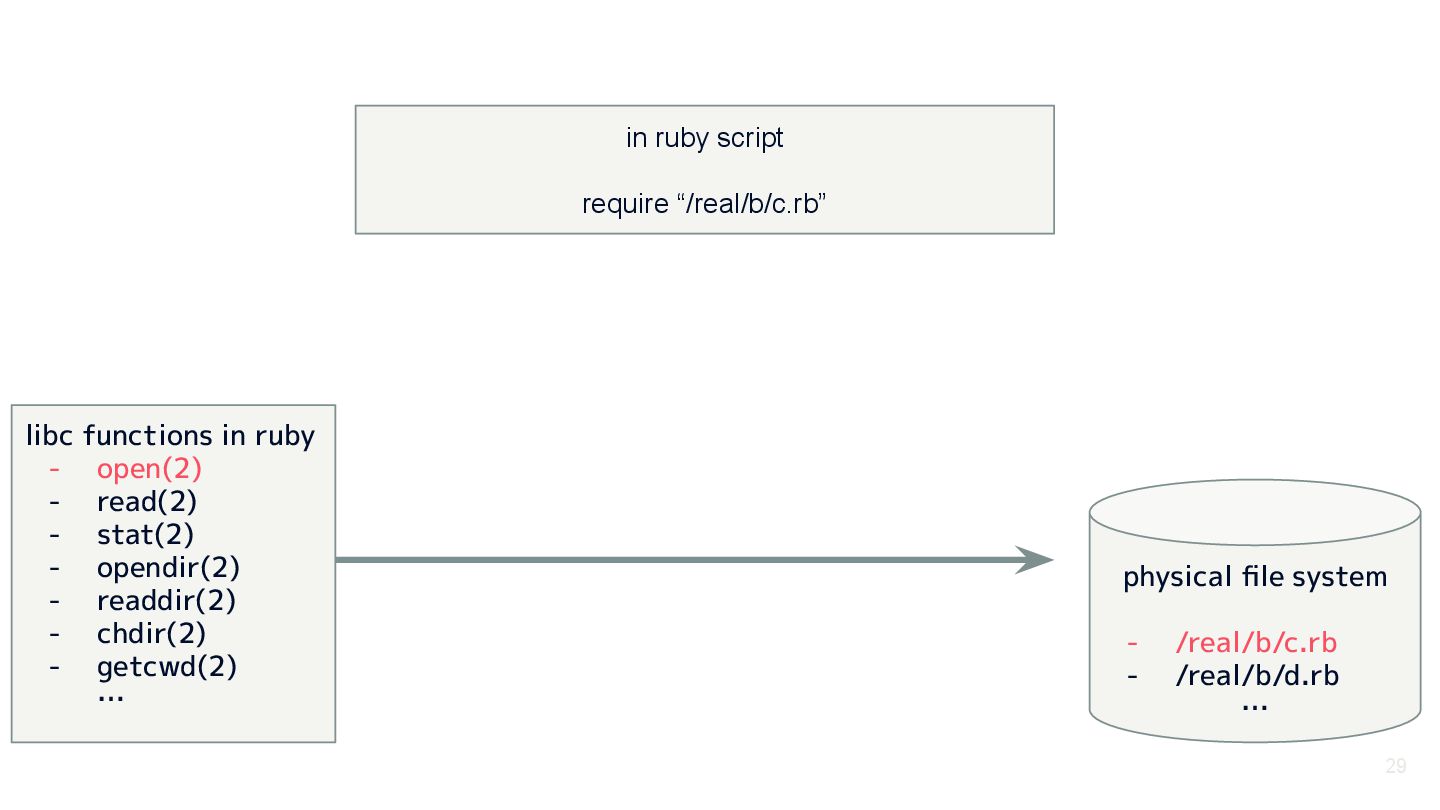 in ruby script

require “/real/b/c.rb”

libc functions in ruby
- open(2)
- read(2)
- stat(2)
- opendir(2)
- readdir(2)
- chdir(2)
- getcwd(2)
...

physical file system

- /real/b/c.rb
- /real/b/d.rb
...

29